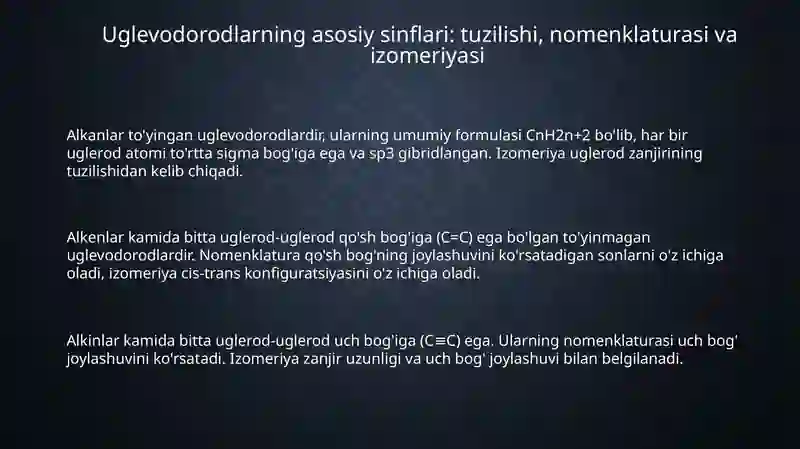 Uglevodorodlarning asosiy sinflari: tuzilishi, nomenklaturasi va izomeriyasi

Alkanlar to'yingan uglevodorodlardir, ularning umumiy formulasi CnH2n+2 bo'lib, har bir uglerod atomi to'rtta sigma bog'iga ega va sp3 gibridlangan. Izomeriya uglerod zanjirining tuzilishidan kelib chiqadi.

Alkenlar kamida bitta uglerod-uglerod qo'sh bog'iga (C=C) ega bo'lgan to'yinmagan uglevodorodlardir. Nomenklatura qo'sh bog'ning joylashuvini ko'rsatadigan sonlarni o'z ichiga oladi, izomeriya cis-trans konfiguratsiyasini o'z ichiga oladi.

Alkinlar kamida bitta uglerod-uglerod uch bog'iga (C≡C) ega. Ularning nomenklaturasi uch bog' joylashuvini ko'rsatadi. Izomeriya zanjir uzunligi va uch bog' joylashuvi bilan belgilanadi.